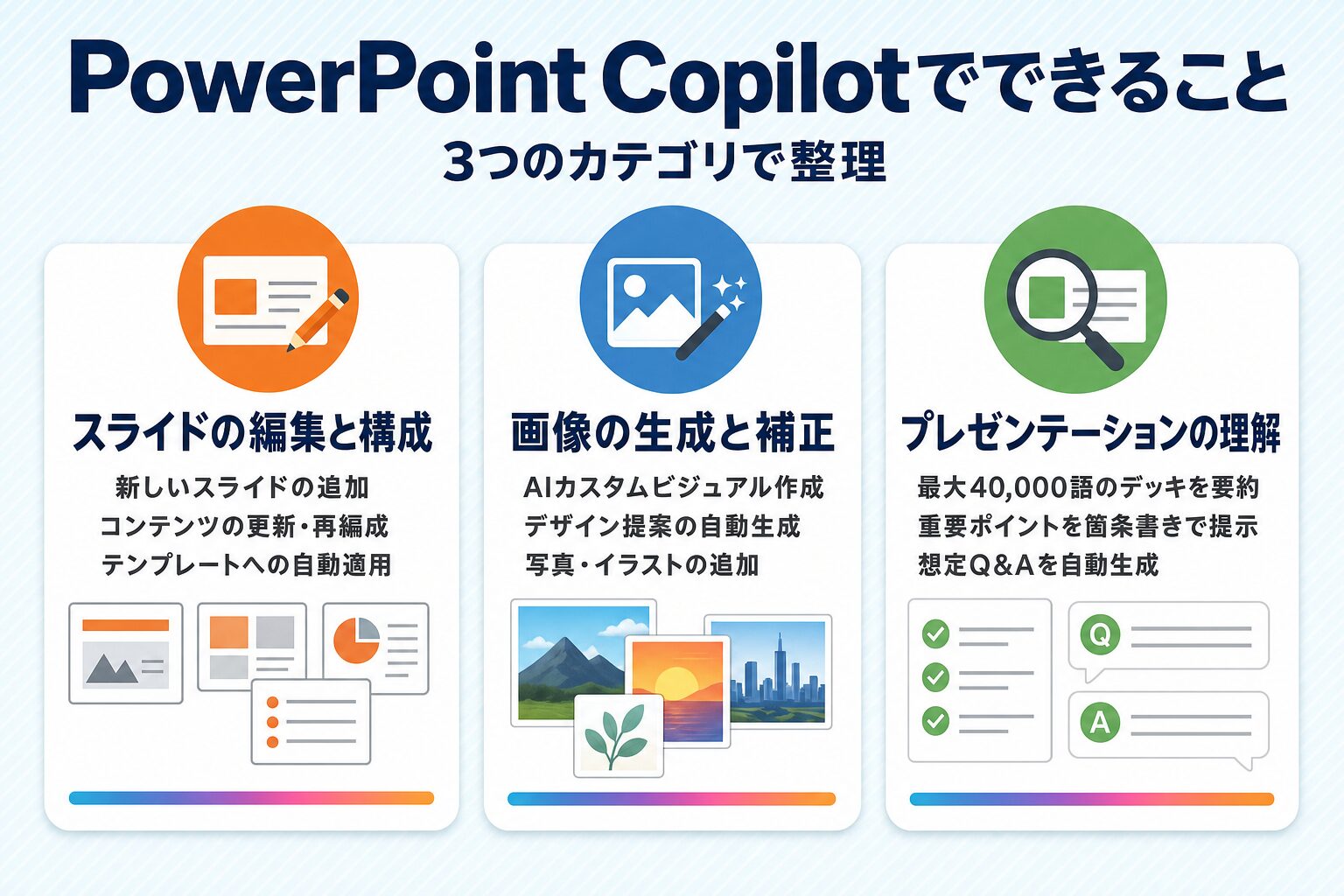 PowerPoint Copilotでできること

3つのカテゴリで整理

スライドの編集と構成

新しいスライドの追加
コンテンツの更新・再編成
テンプレートへの自動適用

画像の生成と補正

AIカスタムビジュアル作成
デザイン提案の自動生成
写真・イラストの追加

プレゼンテーションの理解

最大40,000語のデッキを要約
重要ポイントを箇条書きで提示
想定Q&Aを自動生成

Q

A